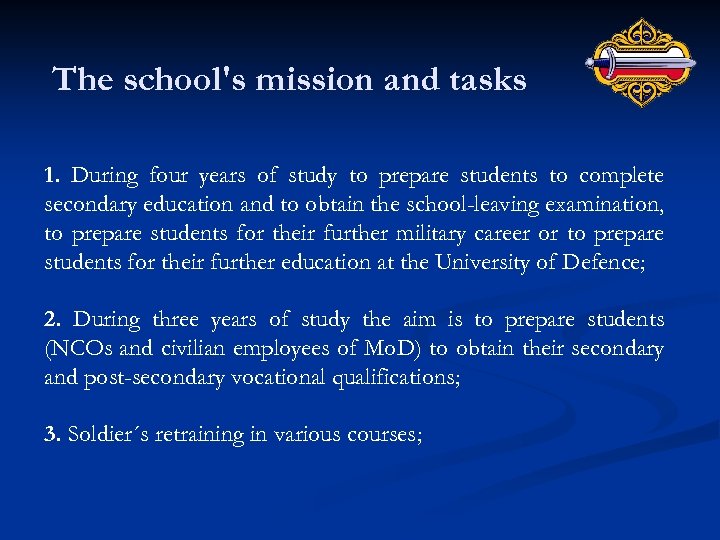 The school's mission and tasks

1. During four years of study to prepare students to complete secondary education and to obtain the school-leaving examination, to prepare students for their further military career or to prepare students for their further education at the University of Defence;

2. During three years of study the aim is to prepare students (NCOs and civilian employees of MoD) to obtain their secondary and post-secondary vocational qualifications;

3. Soldier´s retraining in various courses;